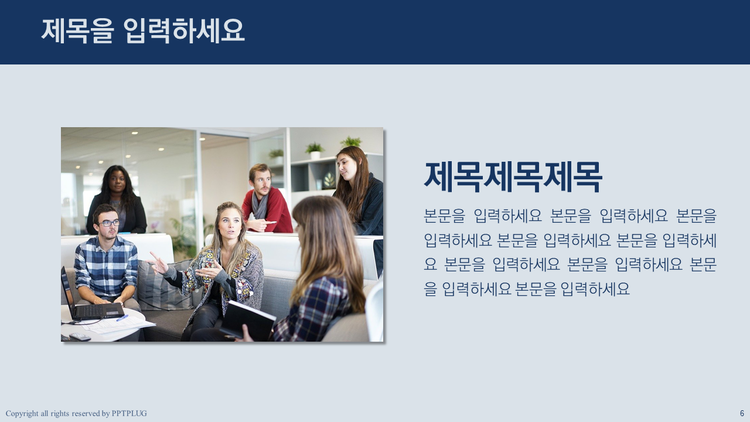 제목을 입력하세요

제목제목제목

본문을 입력하세요 본문을 입력하세요 본문을 입력하세요 본문을 입력하세요 본문을 입력하세요 본문을 입력하세요 본문을 입력하세요 본문을 입력하세요 본문을 입력하세요

Copyright all rights reserved by PPTPLUG

6